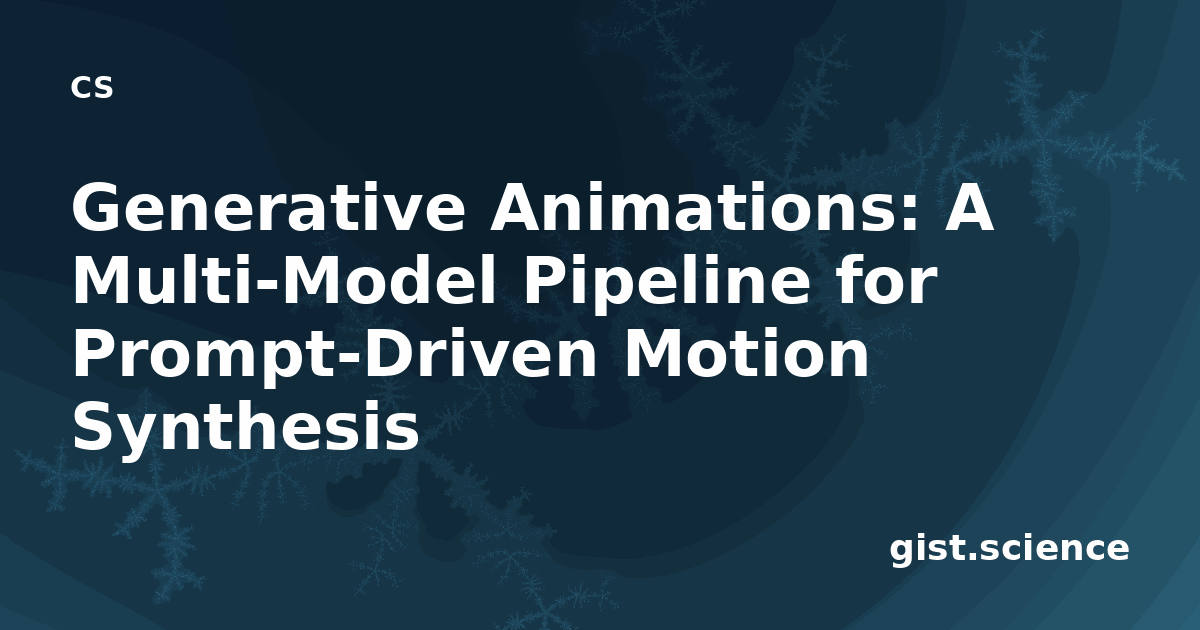 CS

Generative Animations: A Multi-Model Pipeline for Prompt-Driven Motion Synthesis

gist.science